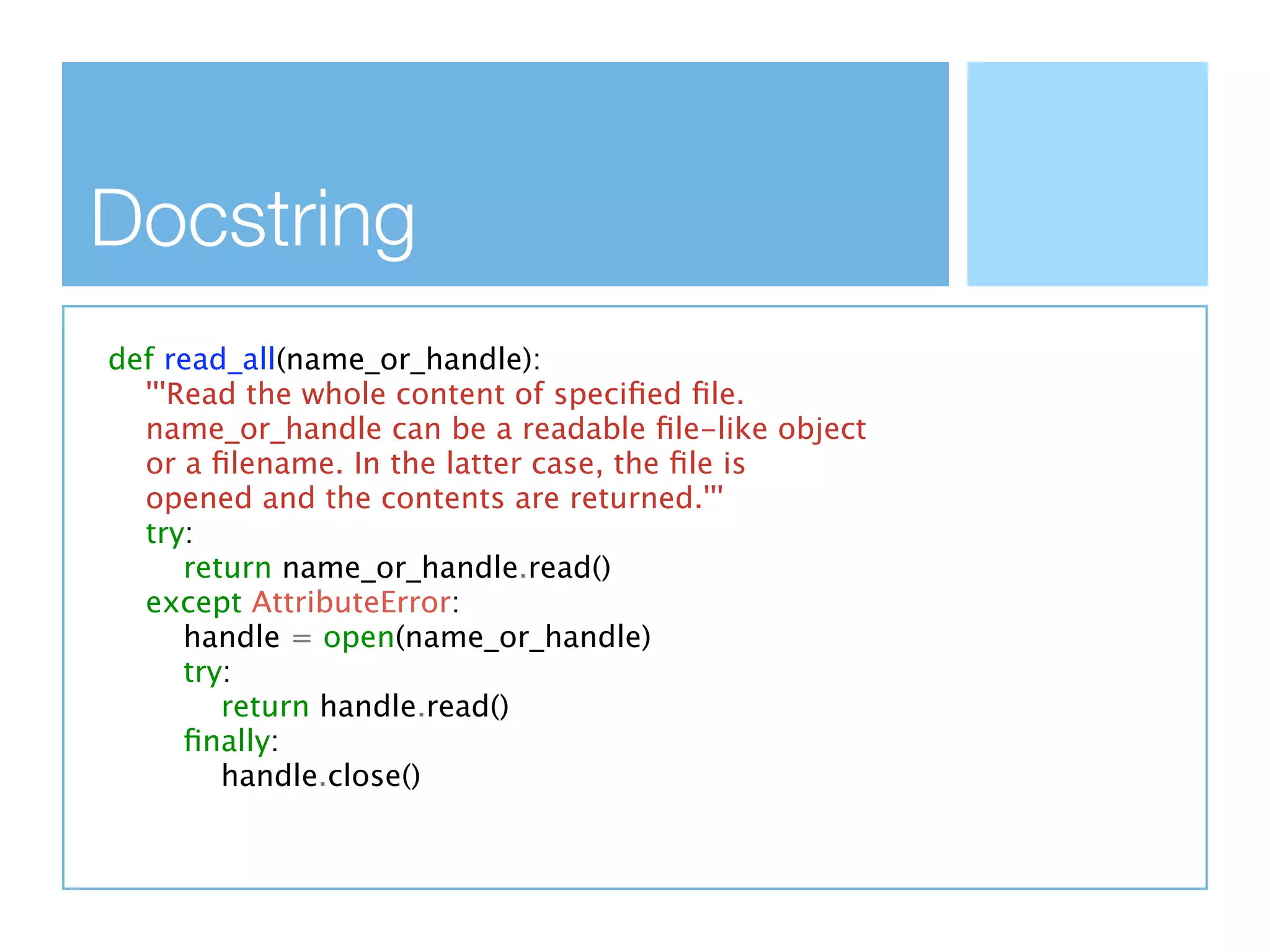 Docstring

def read_all(name_or_handle):
    '''Read the whole content of specified file.
    name_or_handle can be a readable file-like object
    or a filename. In the latter case, the file is
    opened and the contents are returned.'''
    try:
        return name_or_handle.read()
    except AttributeError:
        handle = open(name_or_handle)
        try:
            return handle.read()
        finally:
            handle.close()